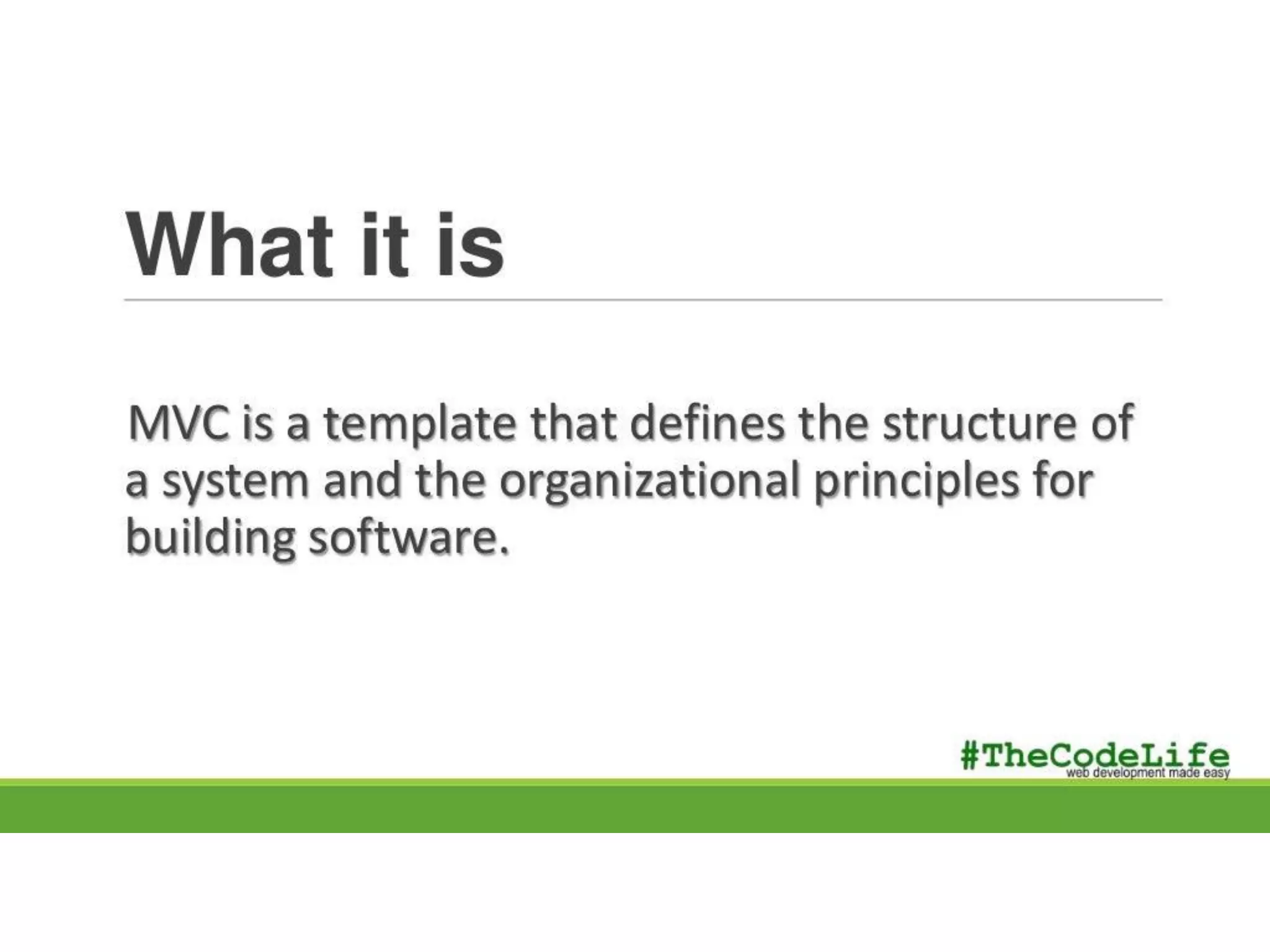 What it is

MVC is a template that defines the structure of a system and the organizational principles for building software.

#TheCodeLife
web development made easy